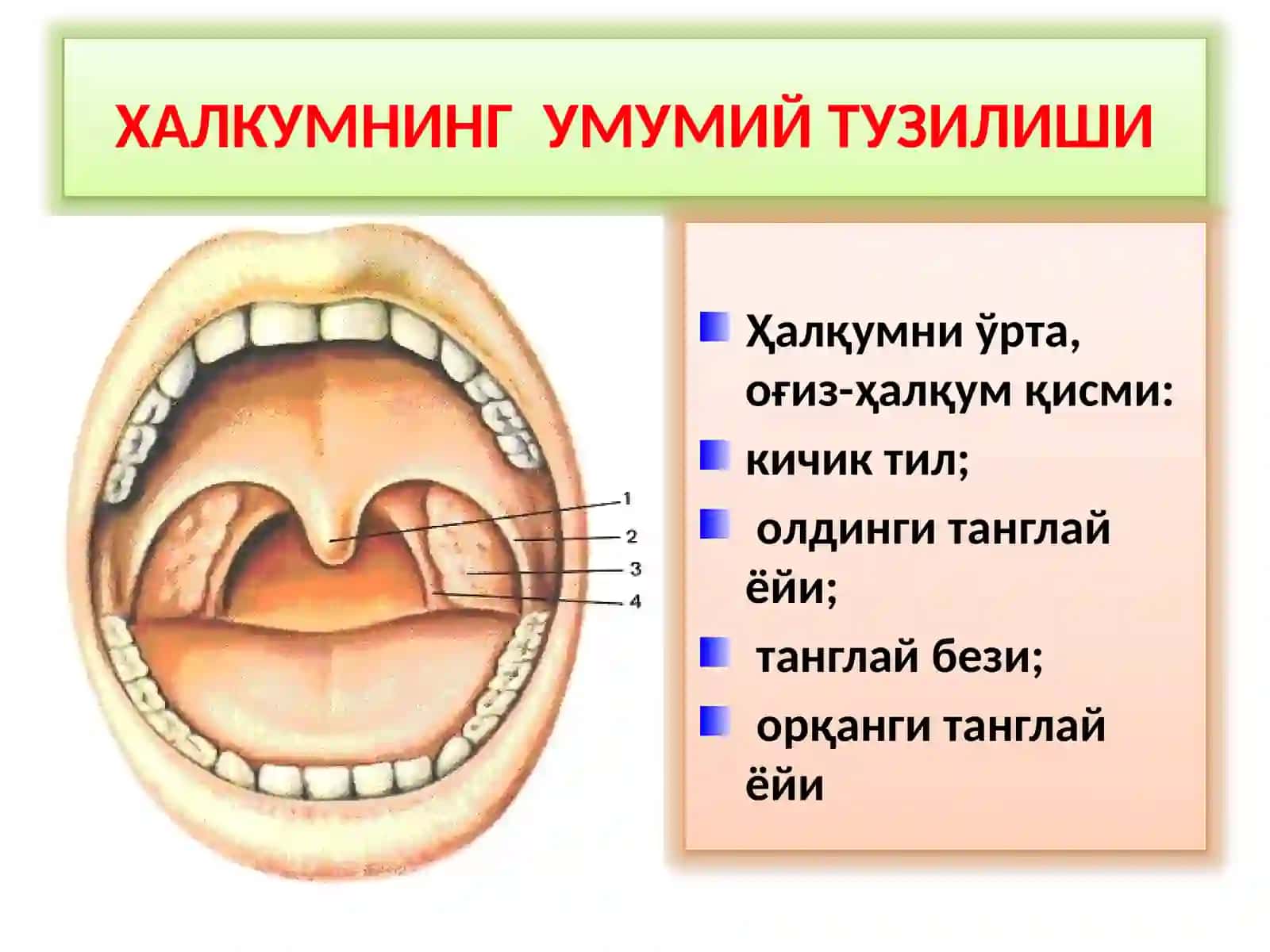 ХАЛКУМНИНГ УМУМИЙ ТУЗИЛИШИ

1
2
3
4

Ҳалқумни ўрта, оғиз-ҳалқум қисми:
кичик тил;
олдинги танглай ёйи;
танглай бези;
орқанги танглай ёйи